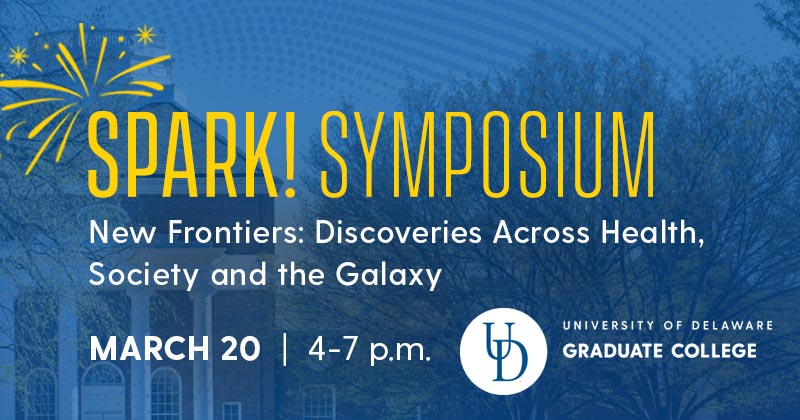 SPARK! SYMPOSIUM

New Frontiers: Discoveries Across Health, Society and the Galaxy

MARCH 20 | 4-7 p.m.

UD

UNIVERSITY OF DELAWARE
GRADUATE COLLEGE